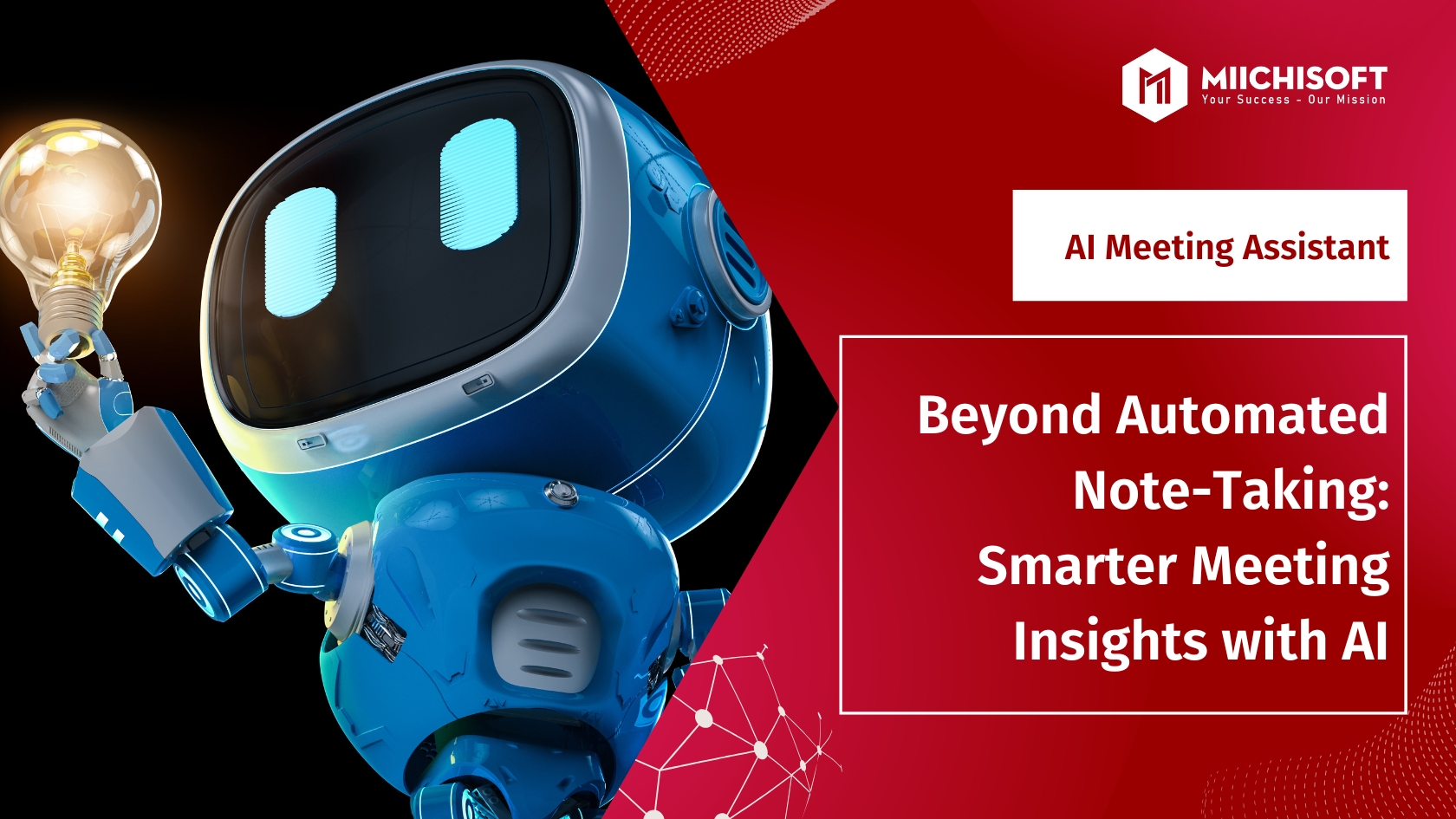 MIICHISOFT
Your Success - Our Mission

AI Meeting Assistant

Beyond Automated Note-Taking: Smarter Meeting Insights with AI